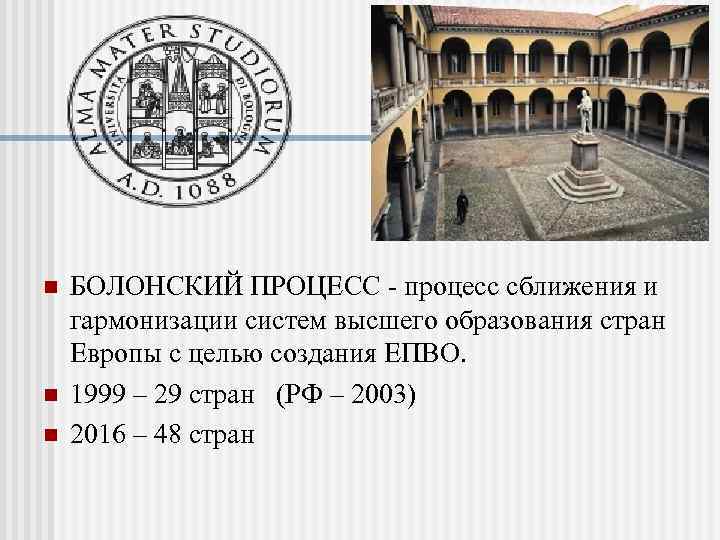 ALMA MATER STUDIORUM
UNIVERSITÀ DI BOLOGNA
A.D. 1088

БОЛОНСКИЙ ПРОЦЕСС - процесс сближения и гармонизации систем высшего образования стран Европы с целью создания ЕПВО.

1999 – 29 стран (РФ – 2003)

2016 – 48 стран